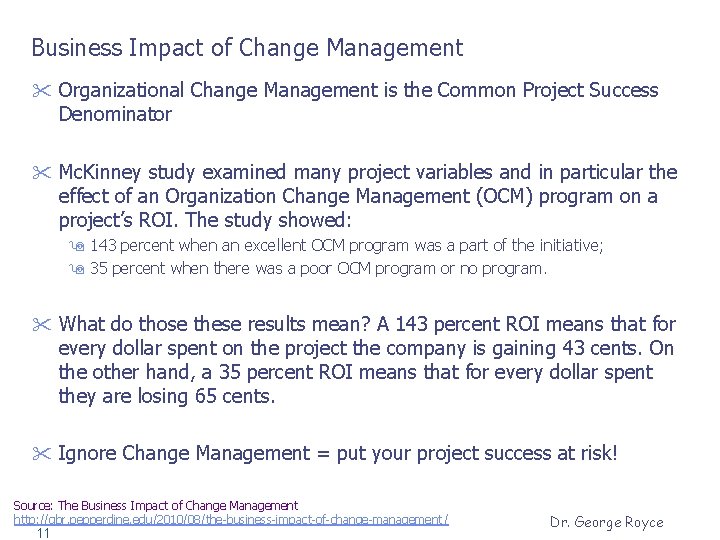 Business Impact of Change Management

Organizational Change Management is the Common Project Success Denominator

McKinney study examined many project variables and in particular the effect of an Organization Change Management (OCM) program on a project's ROI. The study showed:

143 percent when an excellent OCM program was a part of the initiative;

35 percent when there was a poor OCM program or no program.

What do those these results mean? A 143 percent ROI means that for every dollar spent on the project the company is gaining 43 cents. On the other hand, a 35 percent ROI means that for every dollar spent they are losing 65 cents.

Ignore Change Management = put your project success at risk!

Source: The Business Impact of Change Management
http://gbr.pepperdine.edu/2010/08/the-business-impact-of-change-management/
11

Dr. George Royce